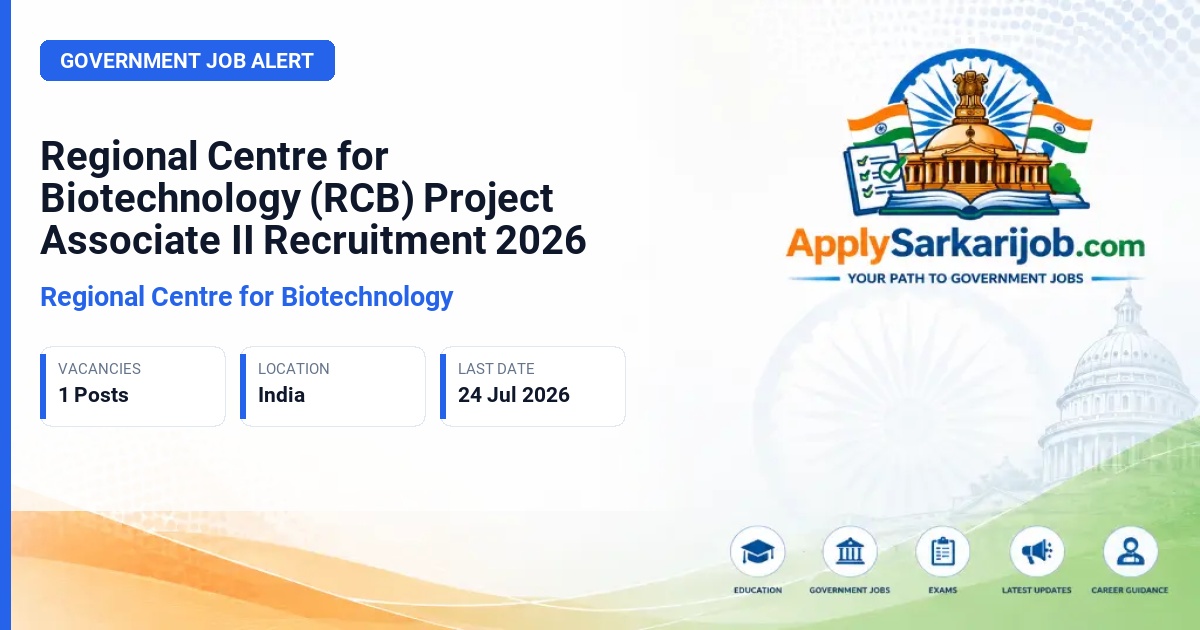 GOVERNMENT JOB ALERT

Regional Centre for Biotechnology (RCB) Project Associate II Recruitment 2026

Regional Centre for Biotechnology

VACANCIES
1 Posts

LOCATION
India

LAST DATE
24 Jul 2026

ApplySarkarijob.com
YOUR PATH TO GOVERNMENT JOBS

EDUCATION
GOVERNMENT JOBS
EXAMS
LATEST UPDATES
CAREER GUIDANCE